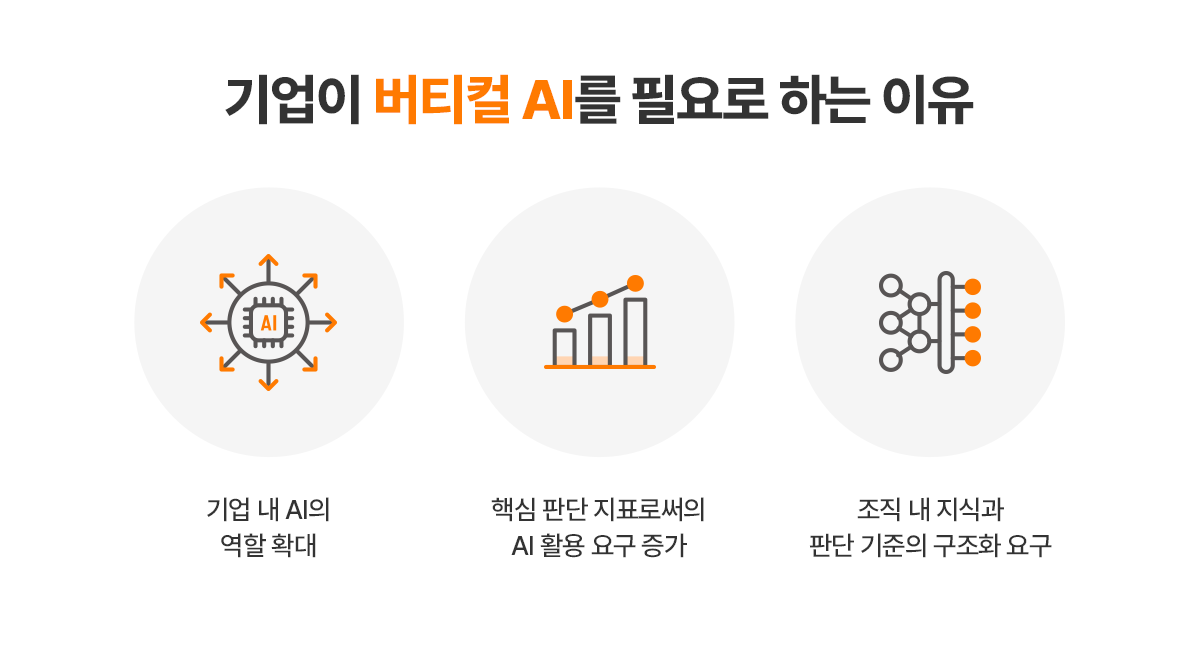 기업이 버티컬 AI를 필요로 하는 이유

AI

기업 내 AI의 역할 확대

핵심 판단 지표로써의 AI 활용 요구 증가

조직 내 지식과 판단 기준의 구조화 요구